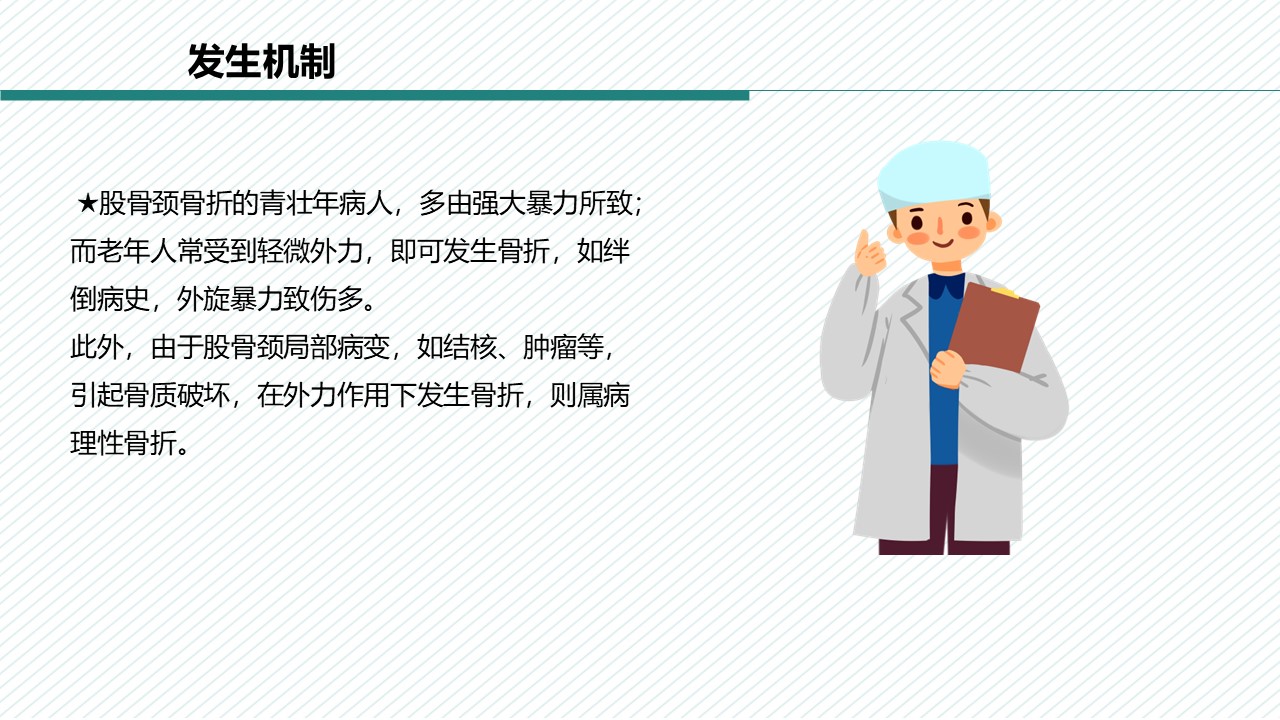 发生机制

★股骨颈骨折的青壮年病人，多由强大暴力所致；而老年人常受到轻微外力，即可发生骨折，如绊倒病史，外旋暴力致伤多。
此外，由于股骨颈局部病变，如结核、肿瘤等，引起骨质破坏，在外力作用下发生骨折，则属病理性骨折。